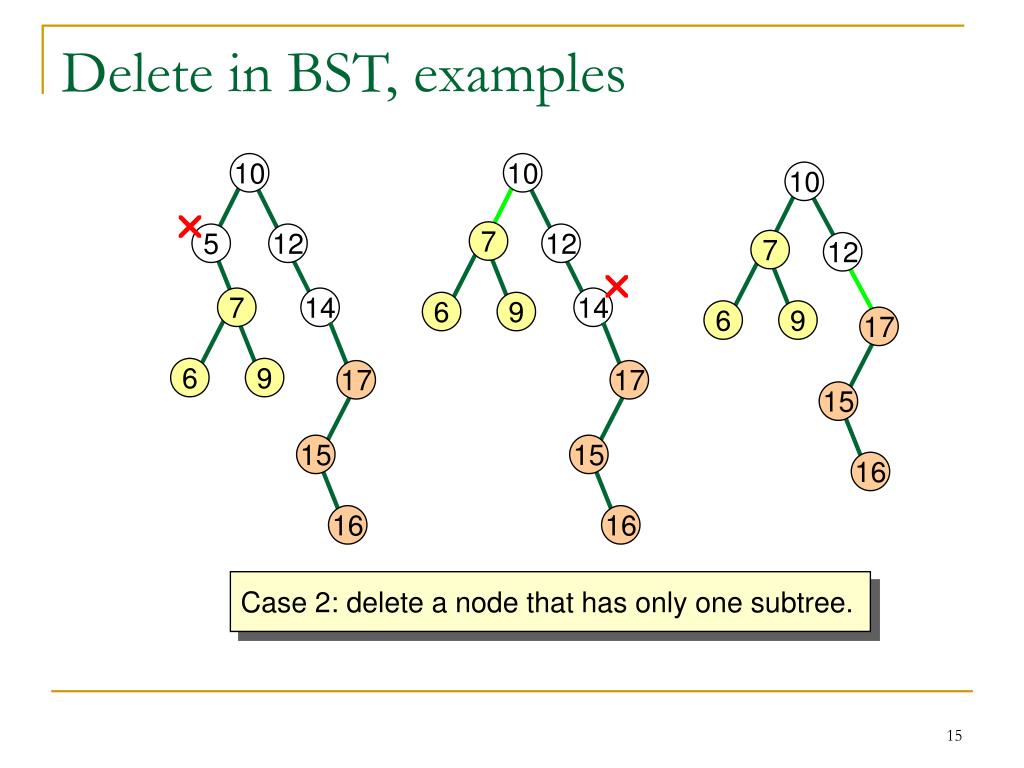 Delete in BST, examples

10
5
12
7
14
6
9
17
15
16

10
7
12
6
9
14
17
15
16

10
7
12
6
9
17
15
16

Case 2: delete a node that has only one subtree.

15